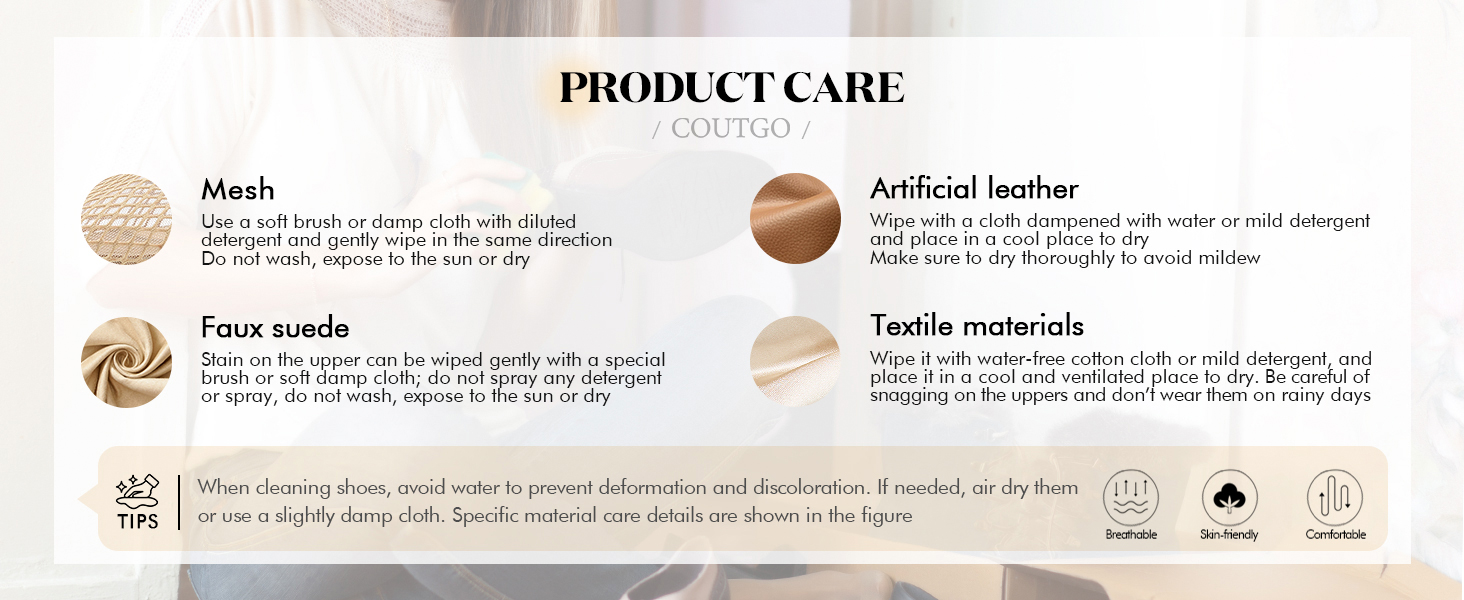 PRODUCT CARE
/ COUTGO /

Mesh
Use a soft brush or damp cloth with diluted detergent and gently wipe in the same direction
Do not wash, expose to the sun or dry

Faux suede
Stain on the upper can be wiped gently with a special brush or soft damp cloth; do not spray any detergent or spray, do not wash, expose to the sun or dry

Artificial leather
Wipe with a cloth dampened with water or mild detergent and place in a cool place to dry
Make sure to dry thoroughly to avoid mildew

Textile materials
Wipe it with water-free cotton cloth or mild detergent, and place it in a cool and ventilated place to dry. Be careful of snagging on the uppers and don't wear them on rainy days

TIPS
When cleaning shoes, avoid water to prevent deformation and discoloration. If needed, air dry them or use a slightly damp cloth. Specific material care details are shown in the figure

Breathable
Skin-friendly
Comfortable